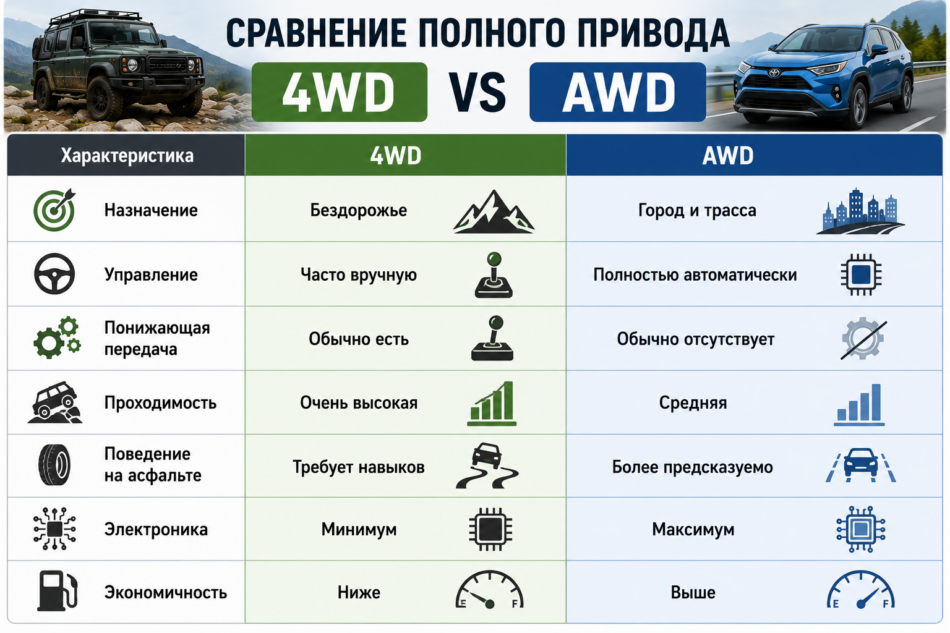 СРАВНЕНИЕ ПОЛНОГО ПРИВОДА

4WD VS AWD

| Характеристика | 4WD | AWD |
|---|---|---|
| Назначение | Бездорожье | Город и трасса |
| Управление | Часто вручную | Полностью автоматически |
| Понижающая передача | Обычно есть | Обычно отсутствует |
| Проходимость | Очень высокая | Средняя |
| Поведение на асфальте | Требует навыков | Более предсказуемо |
| Электроника | Минимум | Максимум |
| Экономичность | Ниже | Выше |

E F

E F